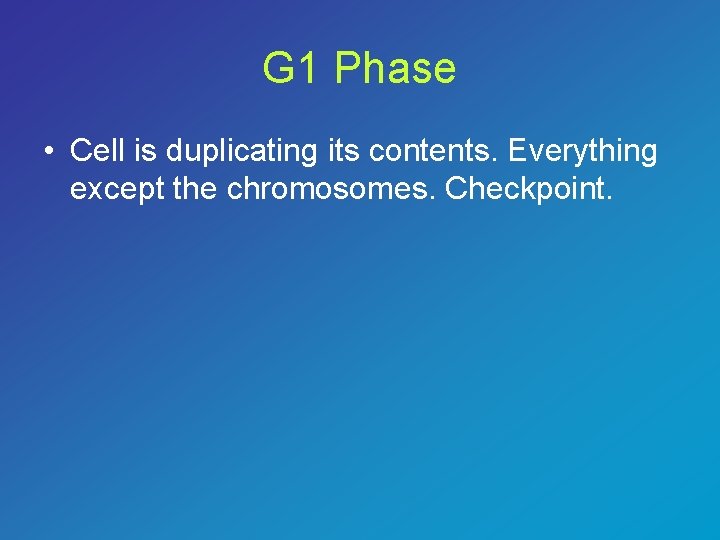 G1 Phase

• Cell is duplicating its contents. Everything except the chromosomes. Checkpoint.